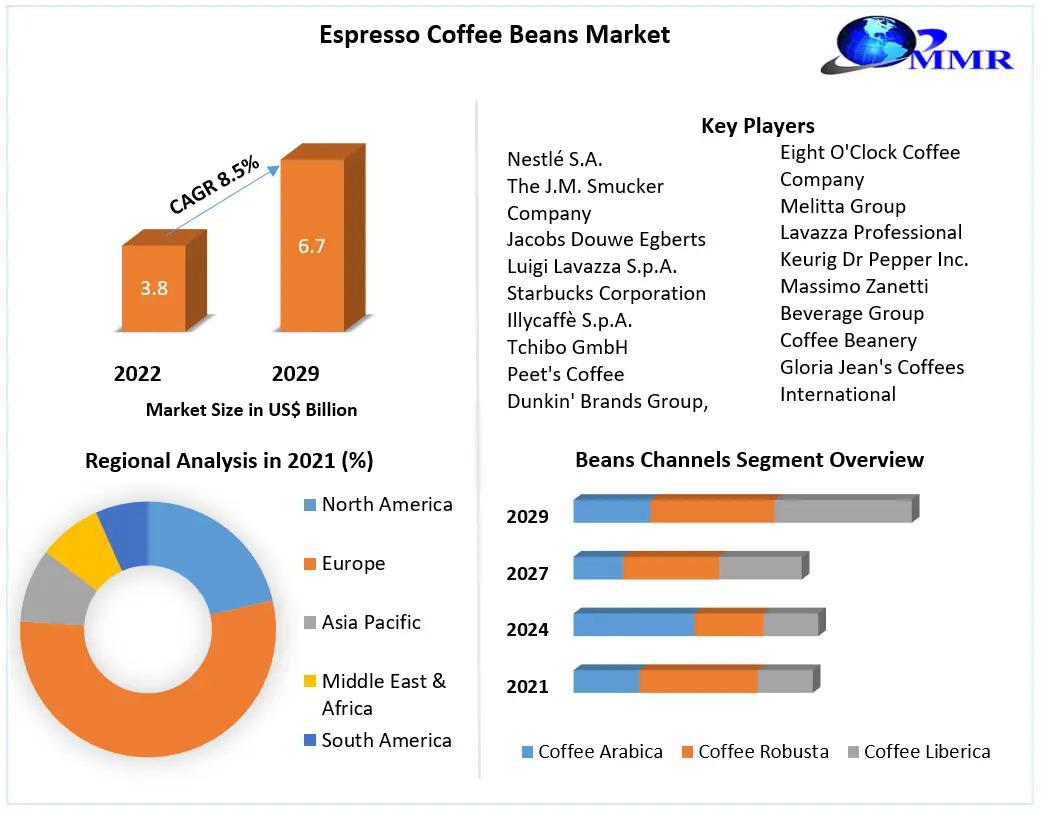 Espresso Coffee Beans Market

MMR

CAGR 8.5%

3.8

6.7

2022

2029

Market Size in US$ Billion

Key Players

Nestlé S.A.
The J.M. Smucker Company
Jacobs Douwe Egberts
Luigi Lavazza S.p.A.
Starbucks Corporation
Illycaffè S.p.A.
Tchibo GmbH
Peet's Coffee
Dunkin' Brands Group,

Eight O'Clock Coffee Company
Melitta Group
Lavazza Professional
Keurig Dr Pepper Inc.
Massimo Zanetti Beverage Group
Coffee Beanery
Gloria Jean's Coffees International

Regional Analysis in 2021 (%)

North America
Europe
Asia Pacific
Middle East & Africa
South America

Beans Channels Segment Overview

2029
2027
2024
2021

Coffee Arabica
Coffee Robusta
Coffee Liberica